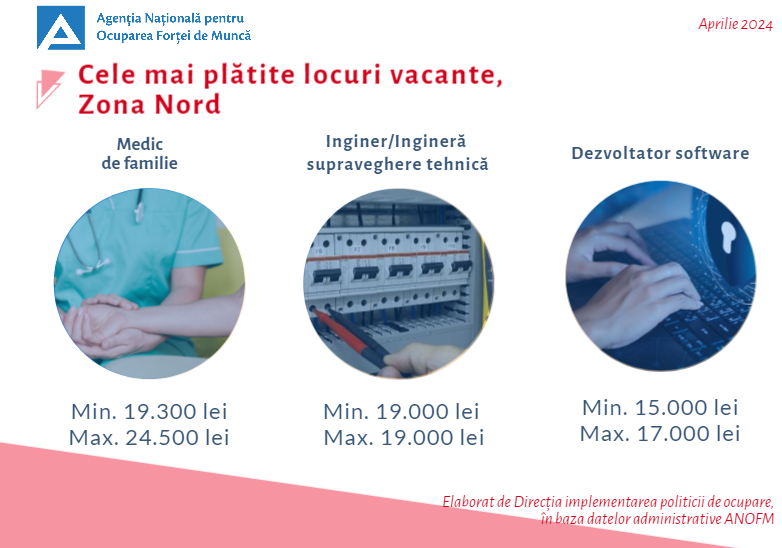 Agenția Națională pentru Ocuparea Forței de Muncă

Aprilie 2024

Cele mai plătite locuri vacante, Zona Nord

Medic de familie

Min. 19.300 lei
Max. 24.500 lei

Inginer/Ingineră supraveghere tehnică

Min. 19.000 lei
Max. 19.000 lei

Dezvoltator software

Min. 15.000 lei
Max. 17.000 lei

Elaborat de Direcția implementarea politicii de ocupare, în baza datelor administrative ANOFM